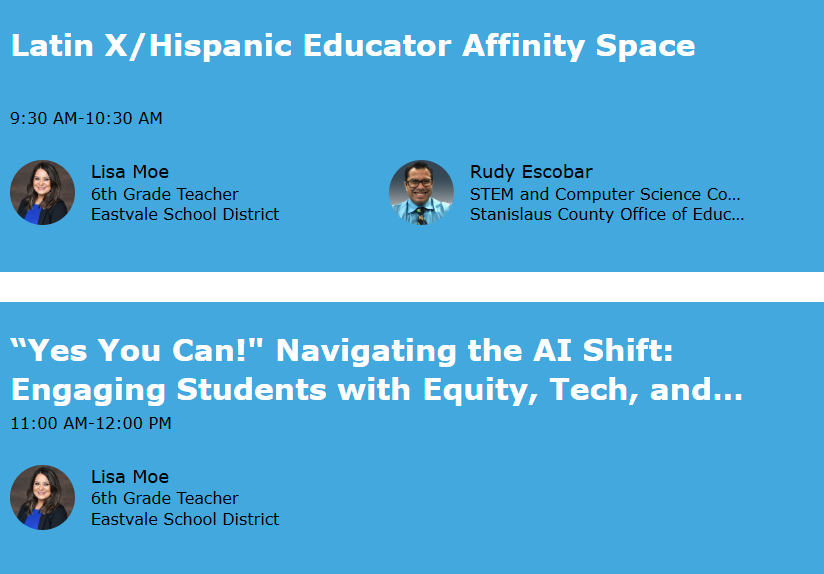 Latin X/Hispanic Educator Affinity Space

9:30 AM-10:30 AM

Lisa Moe
6th Grade Teacher
Eastvale School District

Rudy Escobar
STEM and Computer Science Co...
Stanislaus County Office of Educ...

“Yes You Can!" Navigating the AI Shift: Engaging Students with Equity, Tech, and...

11:00 AM-12:00 PM

Lisa Moe
6th Grade Teacher
Eastvale School District